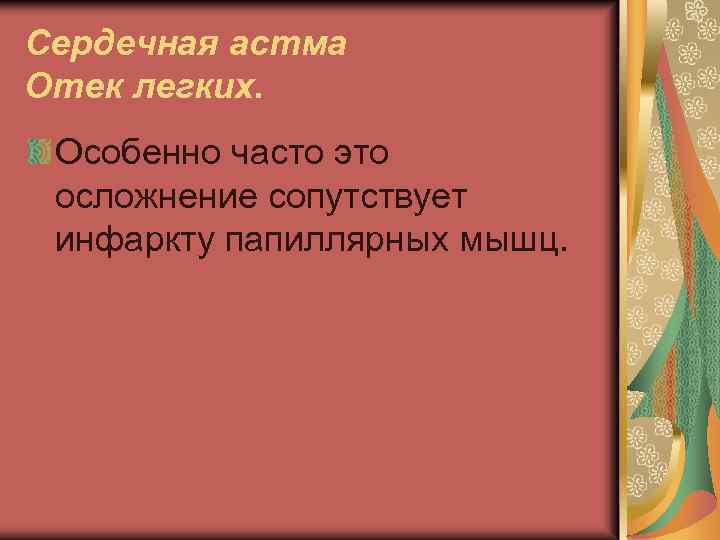 Сердечная астма
Отек легких.

Особенно часто это осложнение сопутствует инфаркту папиллярных мышц.